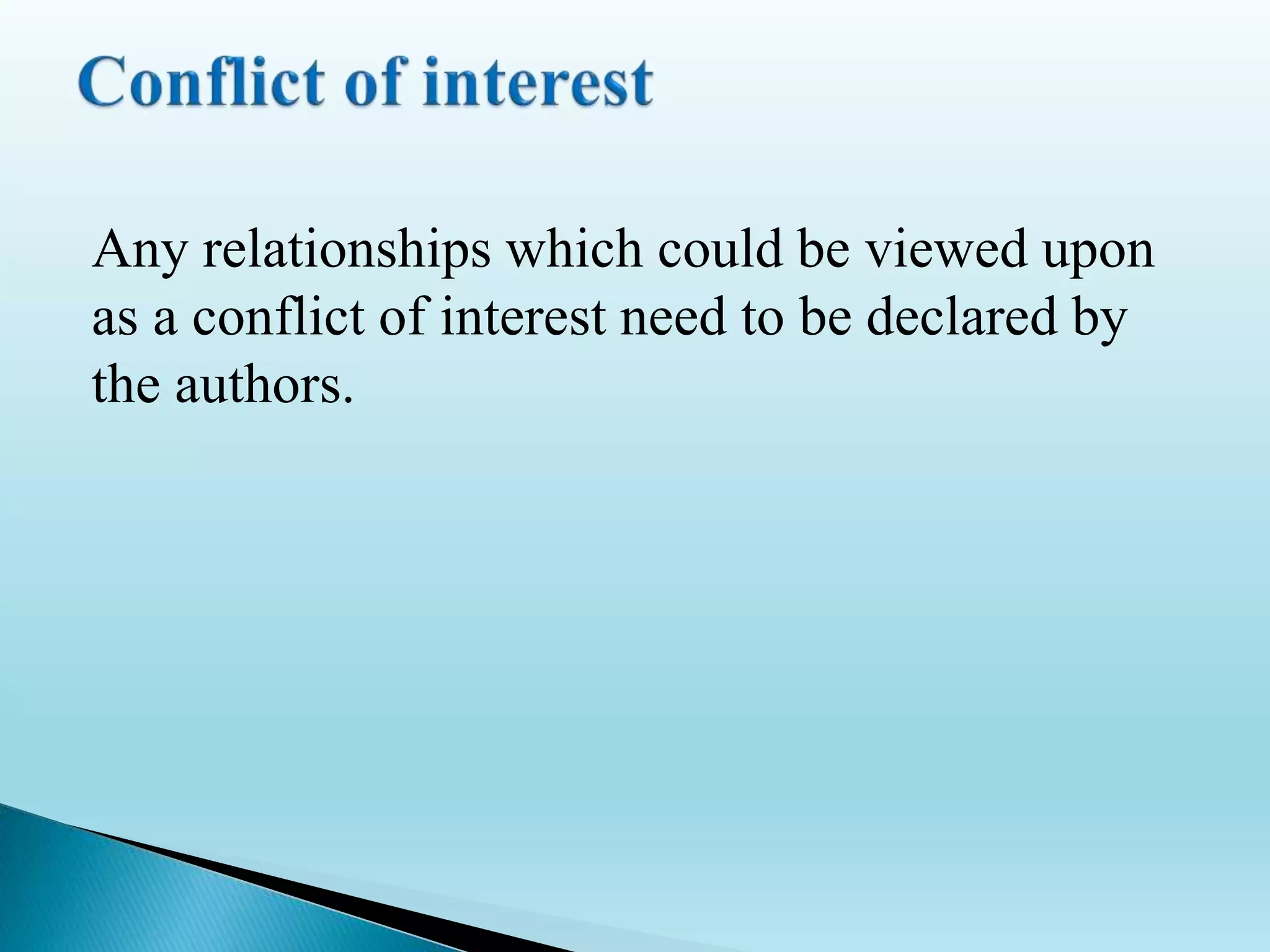 Conflict of interest

Any relationships which could be viewed upon as a conflict of interest need to be declared by the authors.